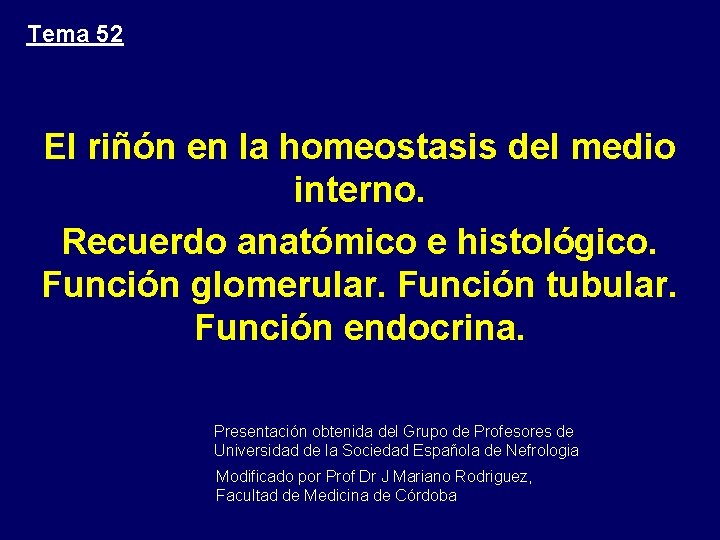 Tema 52

El riñón en la homeostasis del medio interno.

Recuerdo anatómico e histológico. Función glomerular. Función tubular. Función endocrina.

Presentación obtenida del Grupo de Profesores de Universidad de la Sociedad Española de Nefrologia

Modificado por Prof Dr J Mariano Rodriguez, Facultad de Medicina de Córdoba